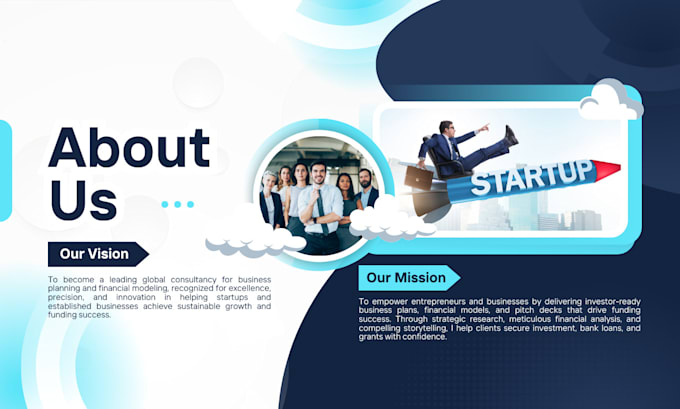 About Us

STARTUP

Our Vision

To become a leading global consultancy for business planning and financial modeling, recognized for excellence, precision, and innovation in helping startups and established businesses achieve sustainable growth and funding success.

Our Mission

To empower entrepreneurs and businesses by delivering investor-ready business plans, financial models, and pitch decks that drive funding success. Through strategic research, meticulous financial analysis, and compelling storytelling, I help clients secure investment, bank loans, and grants with confidence.